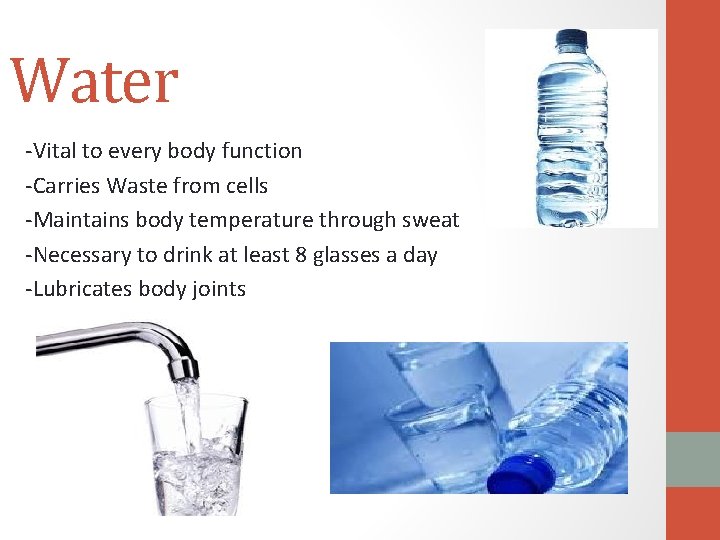 Water

-Vital to every body function
-Carries Waste from cells
-Maintains body temperature through sweat
-Necessary to drink at least 8 glasses a day
-Lubricates body joints